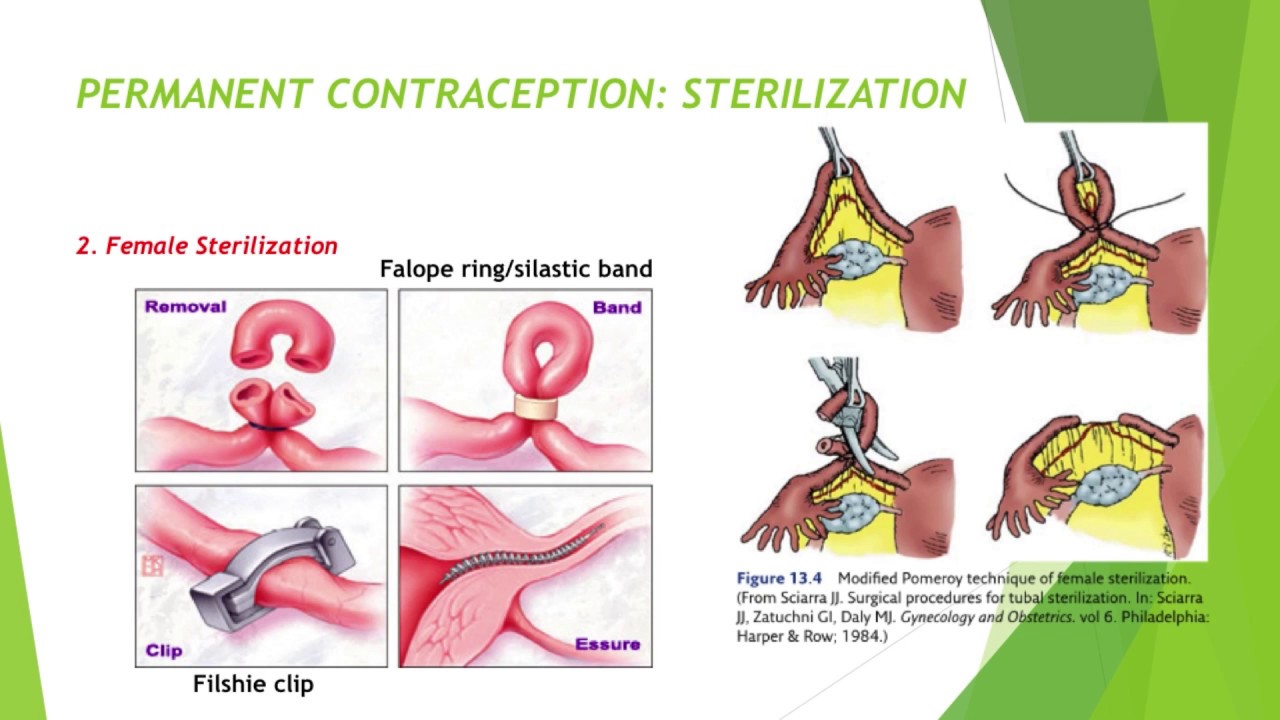 PERMANENT CONTRACEPTION: STERILIZATION

2. Female Sterilization

Falope ring/silastic band

Removal

Band

Clip

Essure

Filshie clip

Figure 13.4 Modified Pomeroy technique of female sterilization. (From Sciarra JJ. Surgical procedures for tubal sterilization. In: Sciarra JJ, Zatuchni GI, Daly MJ. Gynecology and Obstetrics. vol 6. Philadelphia: Harper & Row; 1984.)